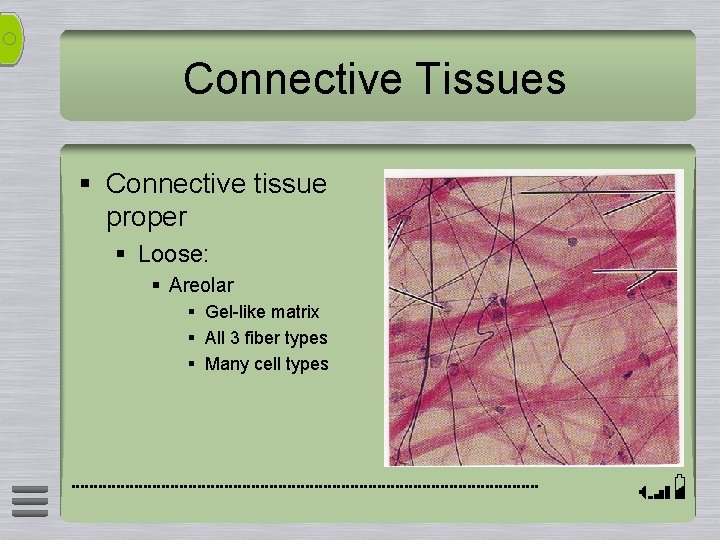 Connective Tissues

▪ Connective tissue proper
  ▪ Loose:
    ▪ Areolar
      ▪ Gel-like matrix
      ▪ All 3 fiber types
      ▪ Many cell types